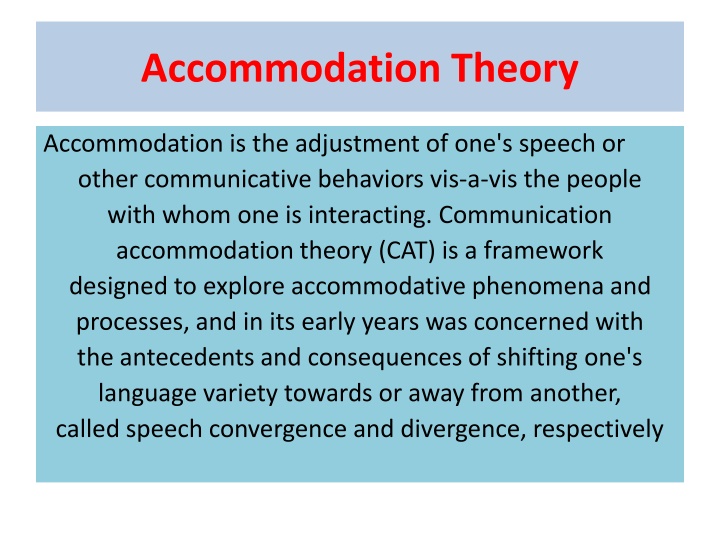 Accommodation Theory

Accommodation is the adjustment of one's speech or other communicative behaviors vis-a-vis the people with whom one is interacting. Communication accommodation theory (CAT) is a framework designed to explore accommodative phenomena and processes, and in its early years was concerned with the antecedents and consequences of shifting one's language variety towards or away from another, called speech convergence and divergence, respectively